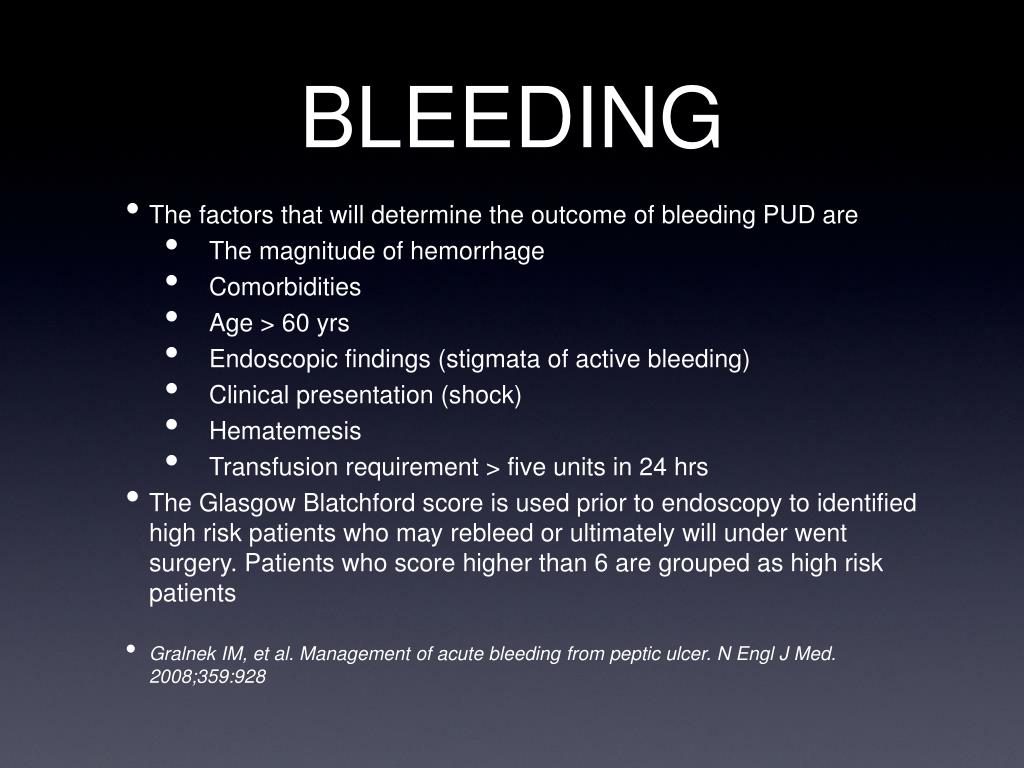 BLEEDING

• The factors that will determine the outcome of bleeding PUD are
  • The magnitude of hemorrhage
  • Comorbidities
  • Age > 60 yrs
  • Endoscopic findings (stigmata of active bleeding)
  • Clinical presentation (shock)
  • Hematemesis
  • Transfusion requirement > five units in 24 hrs
• The Glasgow Blatchford score is used prior to endoscopy to identified high risk patients who may rebleed or ultimately will under went surgery. Patients who score higher than 6 are grouped as high risk patients

• Gralnek IM, et al. Management of acute bleeding from peptic ulcer. N Engl J Med. 2008;359:928